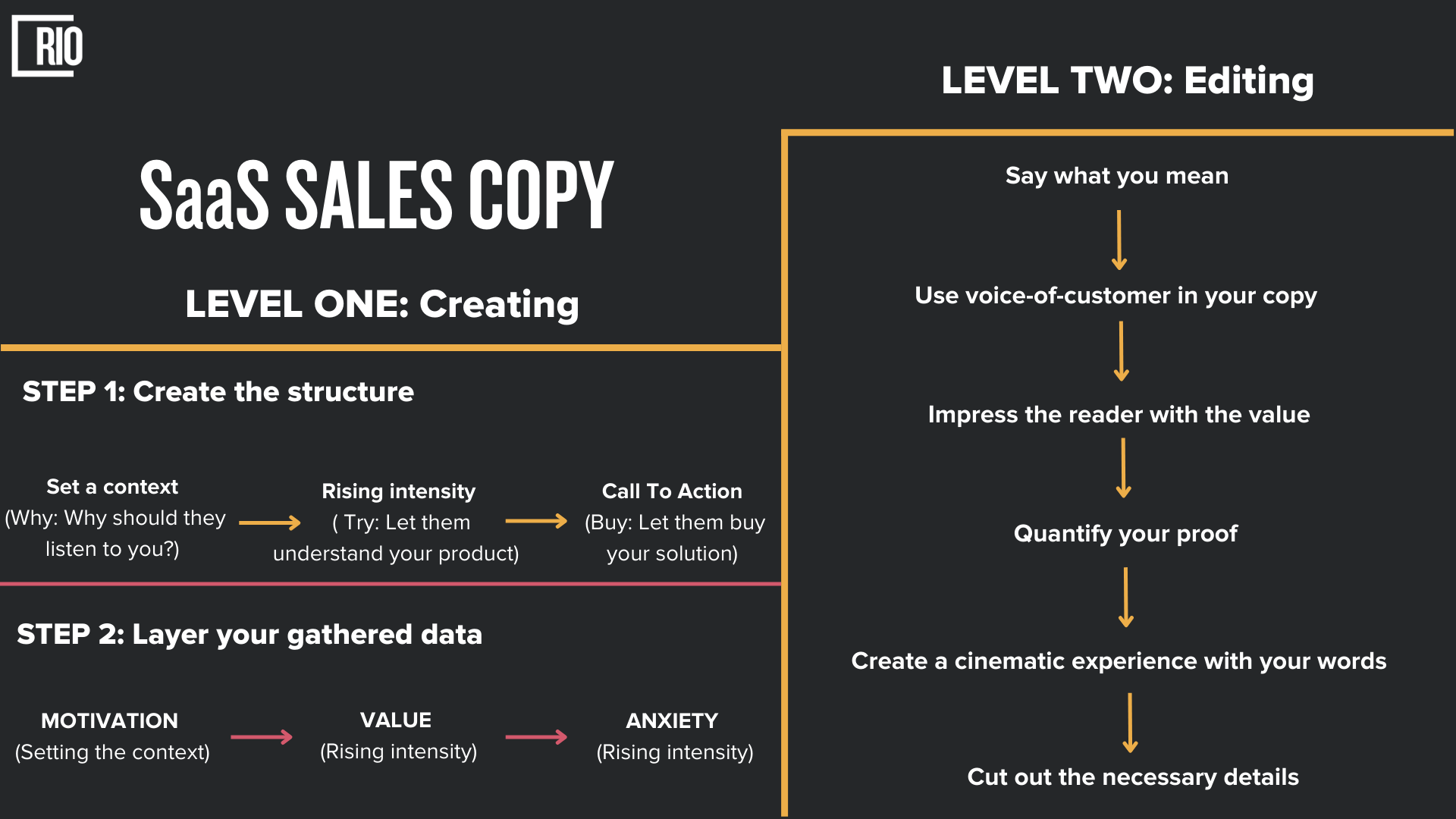 RIO

SaaS SALES COPY

LEVEL ONE: Creating

STEP 1: Create the structure

Set a context
(Why: Why should they listen to you?)

Rising intensity
( Try: Let them understand your product)

Call To Action
(Buy: Let them buy your solution)

STEP 2: Layer your gathered data

MOTIVATION
(Setting the context)

VALUE
(Rising intensity)

ANXIETY
(Rising intensity)

LEVEL TWO: Editing

Say what you mean

Use voice-of-customer in your copy

Impress the reader with the value

Quantify your proof

Create a cinematic experience with your words

Cut out the necessary details